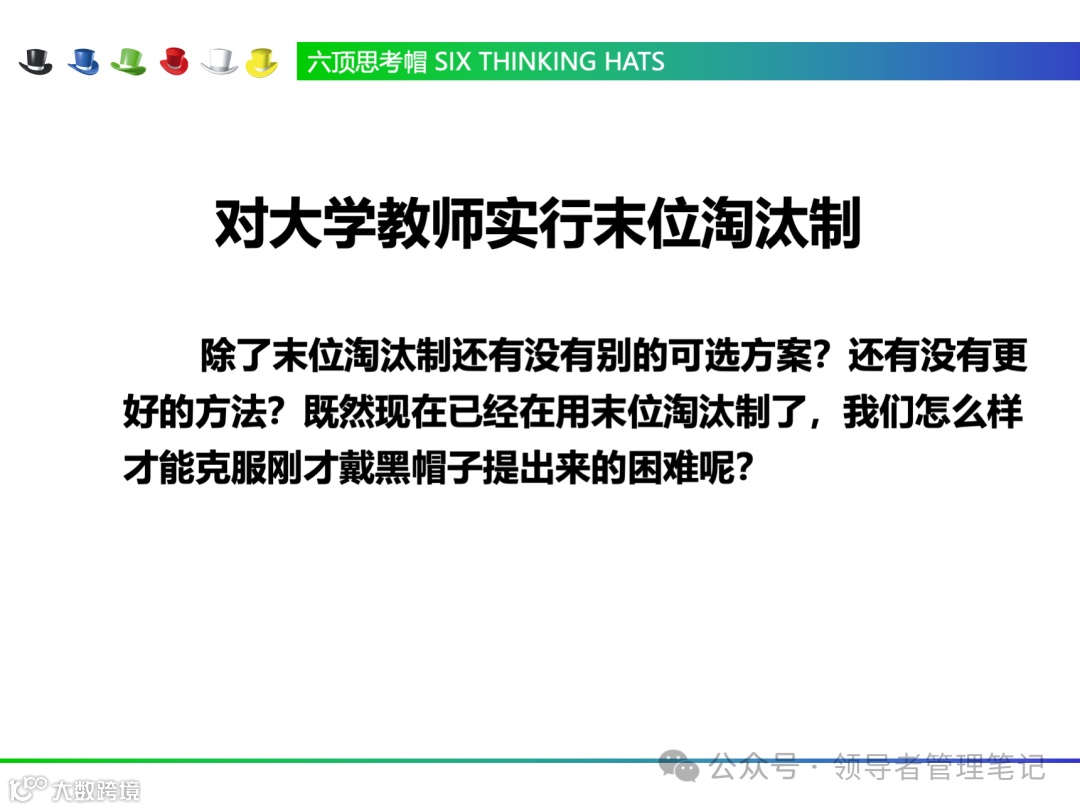 六顶思考帽 SIX THINKING HATS

对大学教师实行末位淘汰制

除了末位淘汰制还有没有别的可选方案？还有没有更好的方法？既然现在已经在用末位淘汰制了，我们怎么样才能克服刚才戴黑帽子提出来的困难呢？

公众号 · 领导者管理笔记

大数跨境